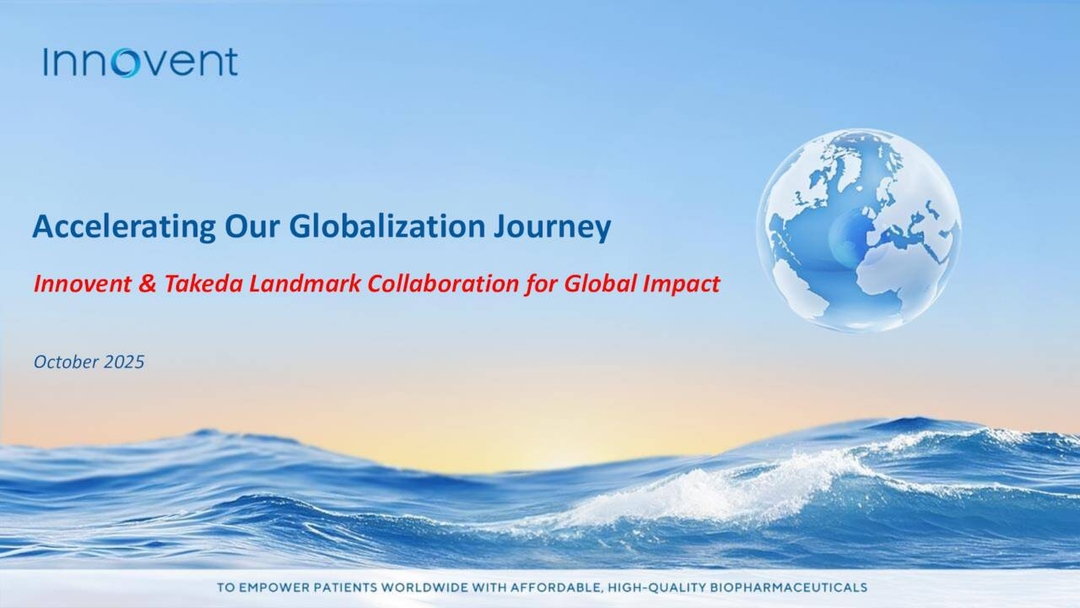 Innovent

Accelerating Our Globalization Journey

Innovent & Takeda Landmark Collaboration for Global Impact

October 2025

TO EMPOWER PATIENTS WORLDWIDE WITH AFFORDABLE, HIGH-QUALITY BIOPHARMACEUTICALS